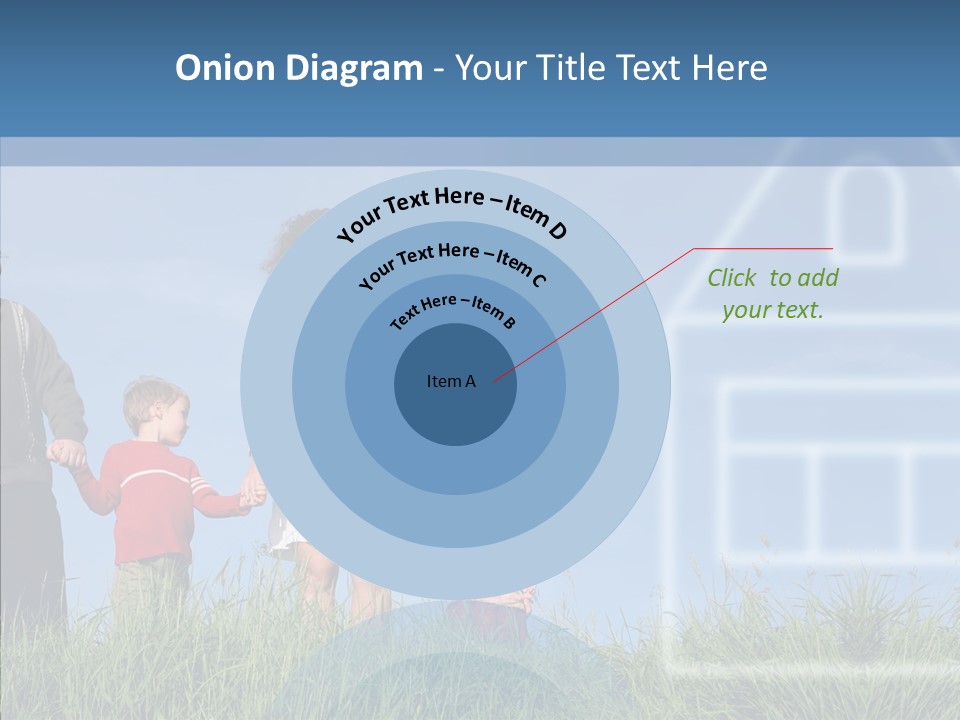 Onion Diagram - Your Title Text Here

Your Text Here – Item D

Your Text Here – Item C

Text Here – Item B

Item A

Click to add your text.